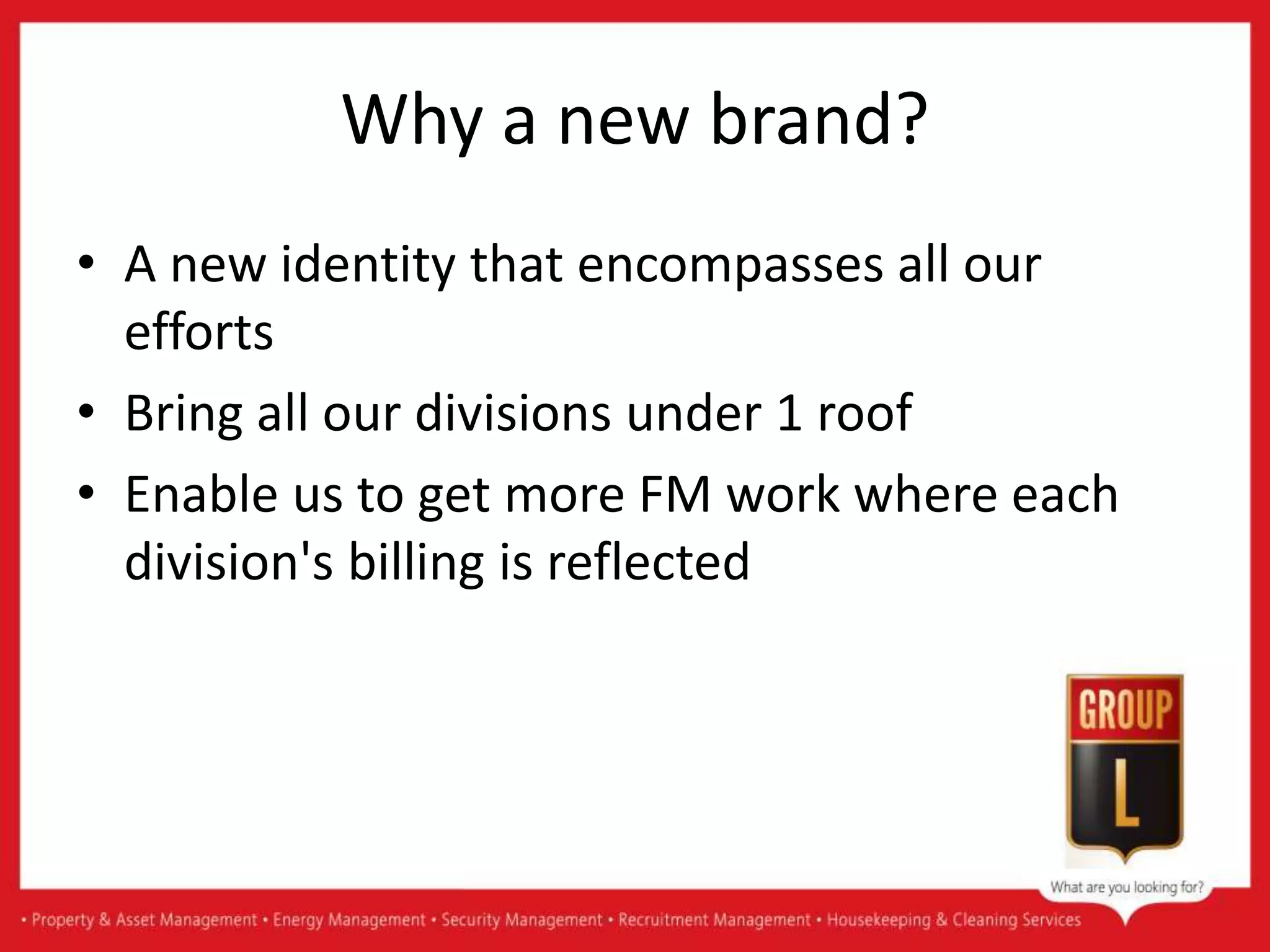 Why a new brand?

• A new identity that encompasses all our efforts

• Bring all our divisions under 1 roof

• Enable us to get more FM work where each division's billing is reflected

GROUP
L

What are you looking for?

• Property & Asset Management • Energy Management • Security Management • Recruitment Management • Housekeeping & Cleaning Services